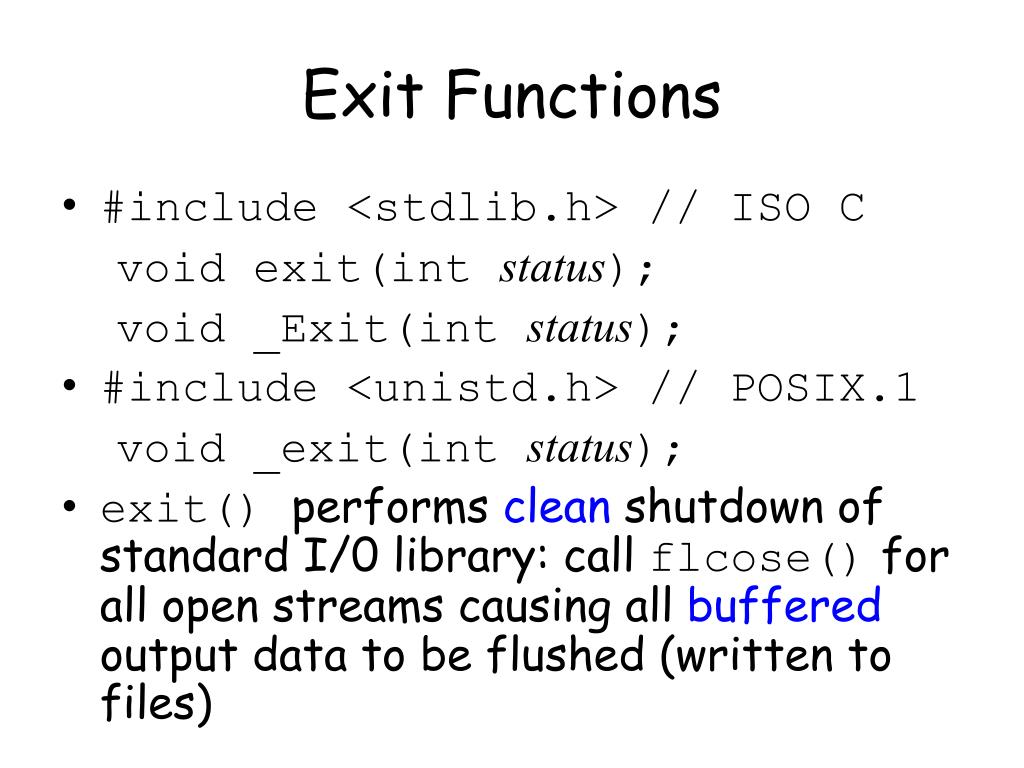 Exit Functions

• #include <stdlib.h> // ISO C
void exit(int status);
void _Exit(int status);

• #include <unistd.h> // POSIX.1
void _exit(int status);

• exit() performs clean shutdown of standard I/O library: call flcose() for all open streams causing all buffered output data to be flushed (written to files)